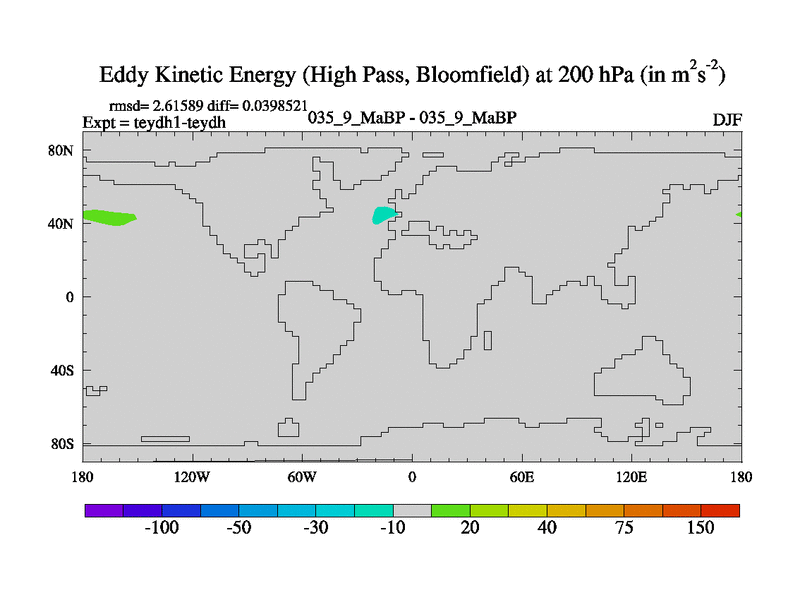 Eddy Kinetic Energy (High Pass, Bloomfield) at 200 hPa (in $m^2s^{-2}$)

rmsd= 2.61589 diff= 0.0398521
Expt = teydh1-teydh
035_9_MaBP - 035_9_MaBP
DJF

80N
40N
0
40S
80S

180
120W
60W
0
60E
120E
180

-100
-50
-30
-10
20
40
75
150